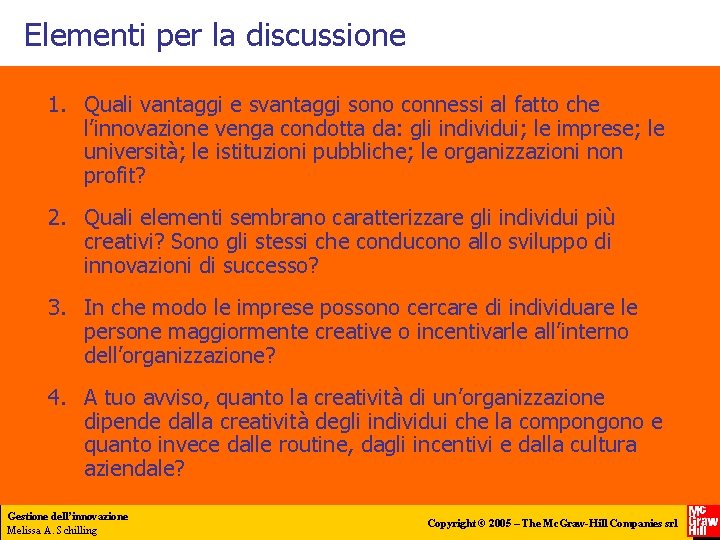 Elementi per la discussione

1. Quali vantaggi e svantaggi sono connessi al fatto che l'innovazione venga condotta da: gli individui; le imprese; le università; le istituzioni pubbliche; le organizzazioni non profit?

2. Quali elementi sembrano caratterizzare gli individui più creativi? Sono gli stessi che conducono allo sviluppo di innovazioni di successo?

3. In che modo le imprese possono cercare di individuare le persone maggiormente creative o incentivarle all'interno dell'organizzazione?

4. A tuo avviso, quanto la creatività di un'organizzazione dipende dalla creatività degli individui che la compongono e quanto invece dalle routine, dagli incentivi e dalla cultura aziendale?

Gestione dell'innovazione
Melissa A. Schilling

Copyright © 2005 – The McGraw-Hill Companies srl

Mc Graw Hill